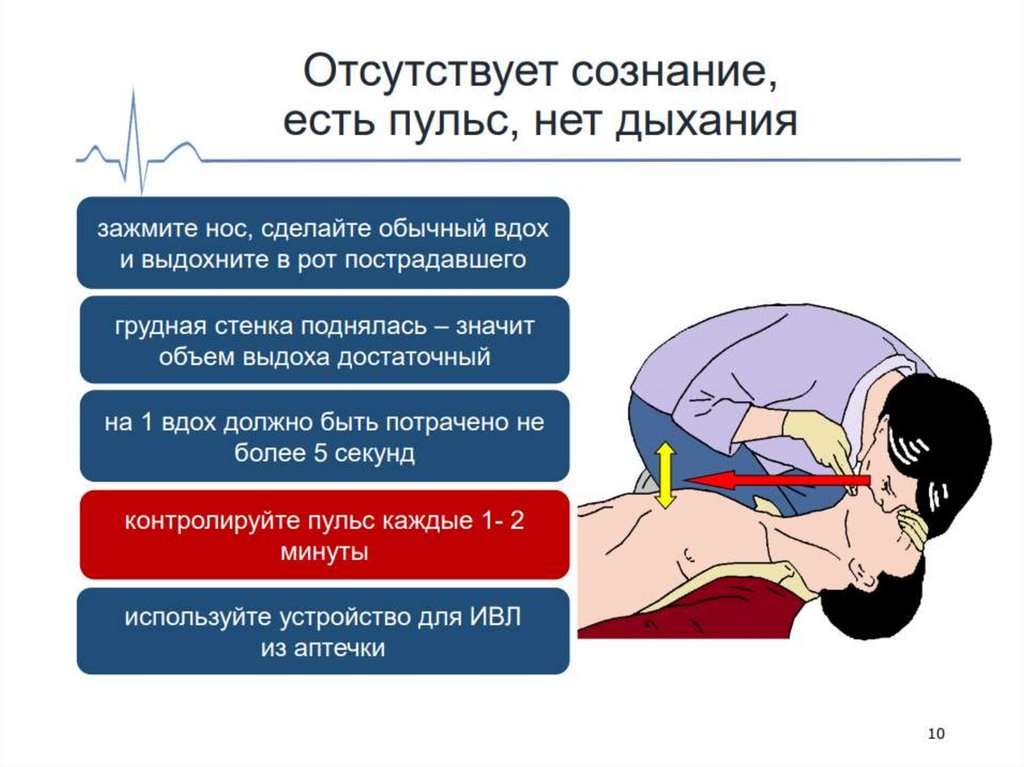 Отсутствует сознание, есть пульс, нет дыхания

зажмите нос, сделайте обычный вдох и выдохните в рот пострадавшего

грудная стенка поднялась – значит объем выдоха достаточный

на 1 вдох должно быть потрачено не более 5 секунд

контролируйте пульс каждые 1- 2 минуты

используйте устройство для ИВЛ из аптечки

10